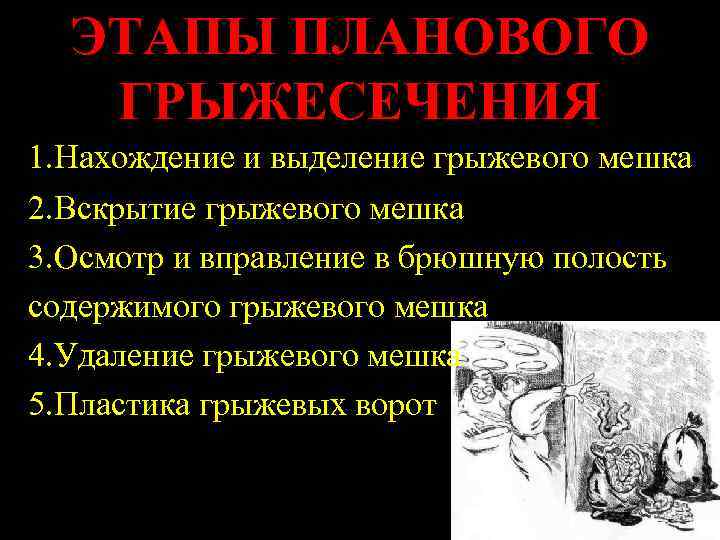 ЭТАПЫ ПЛАНОВОГО ГРЫЖЕСЕЧЕНИЯ

1.Нахождение и выделение грыжевого мешка

2.Вскрытие грыжевого мешка

3.Осмотр и вправление в брюшную полость содержимого грыжевого мешка

4.Удаление грыжевого мешка

5.Пластика грыжевых ворот